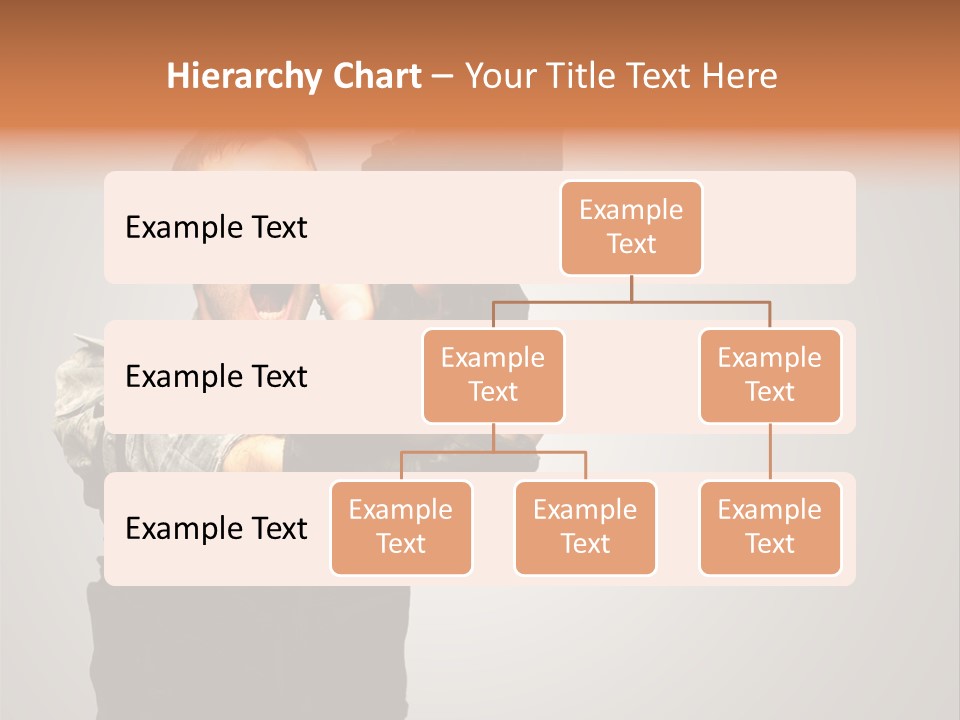 Hierarchy Chart – Your Title Text Here

Example Text

Example Text

Example Text

Example Text

Example Text

Example Text

Example Text

Example Text

Example Text